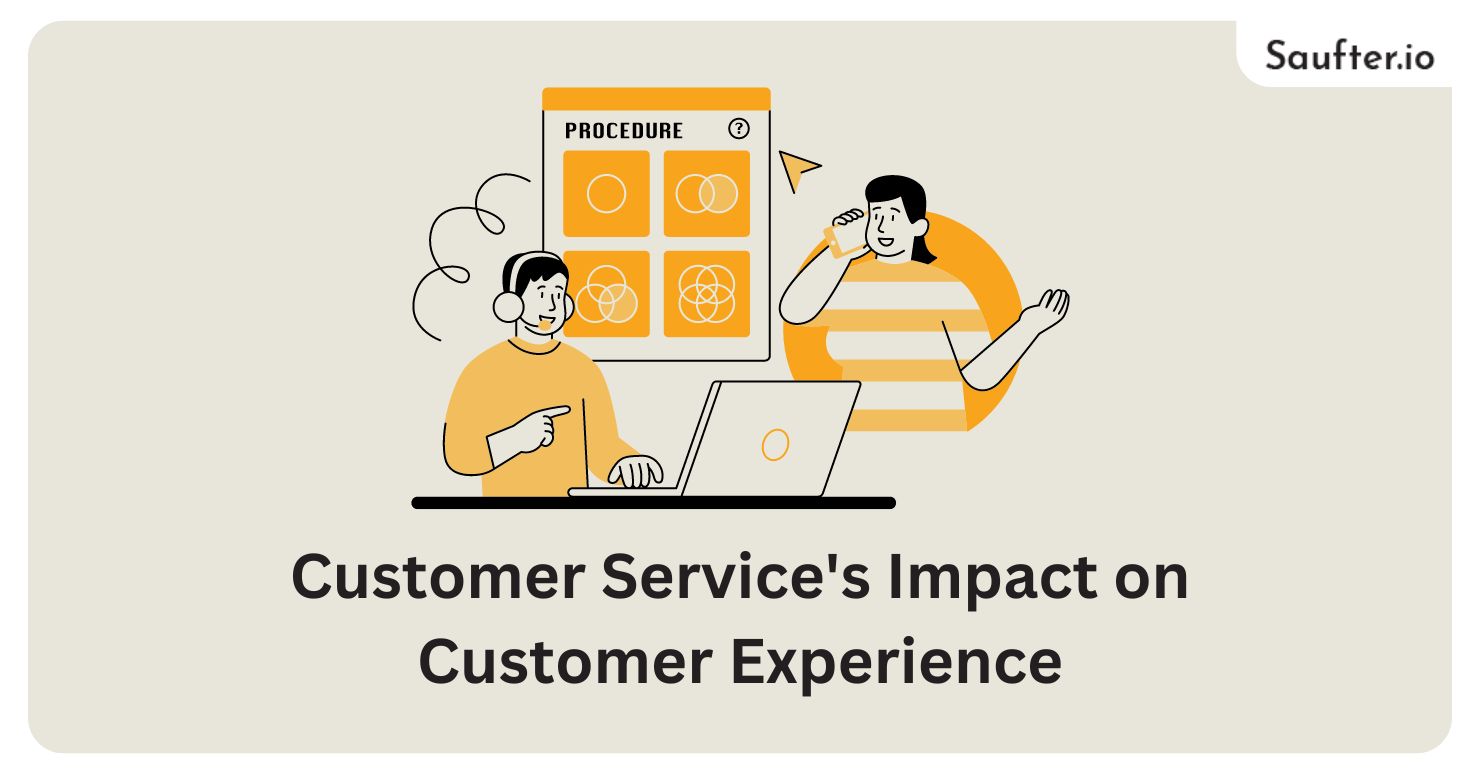 Saufter.io

PROCEDURE ?

Customer Service's Impact on Customer Experience